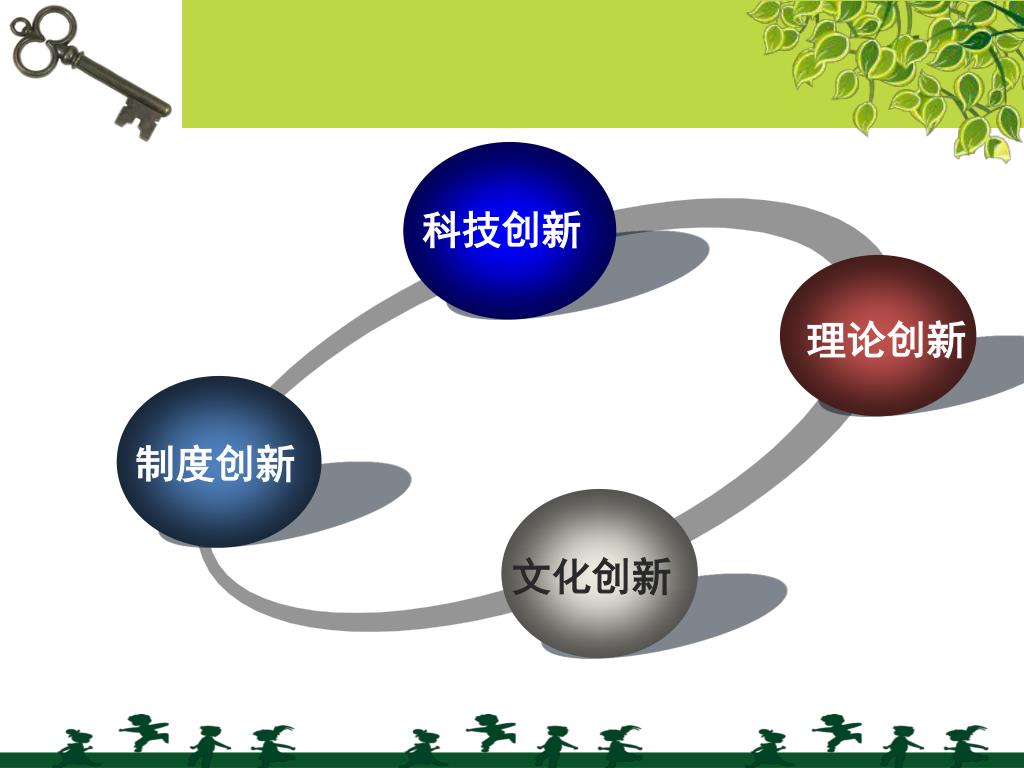 科技创新

理论创新

制度创新

文化创新